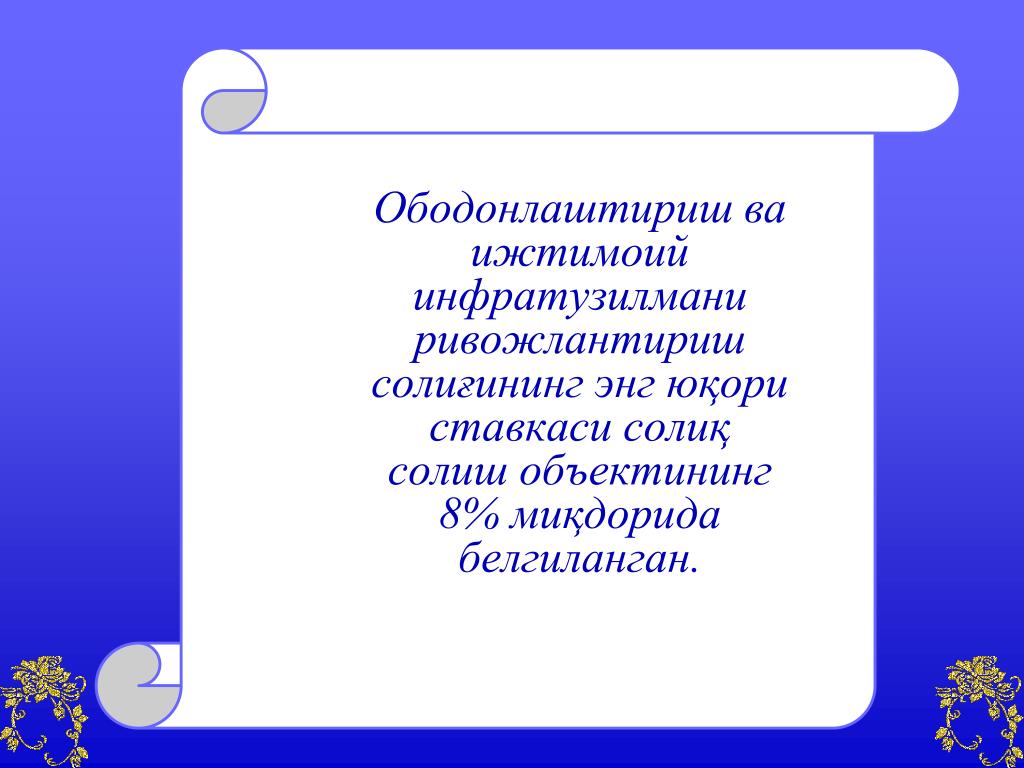 Ободонлаштириш ва ижтимоий инфратузилмани ривожлантириш солиғининг энг юқори ставкаси солиқ солиш объектининг 8% миқдорида белгиланган.